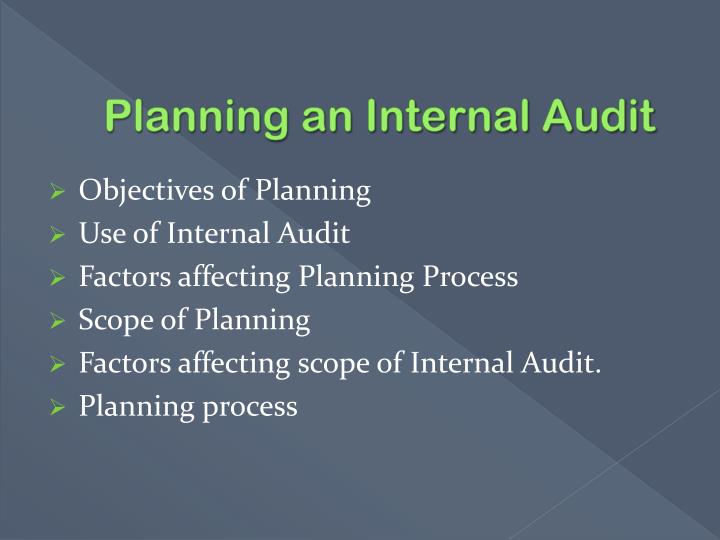 Planning an Internal Audit

➢ Objectives of Planning
➢ Use of Internal Audit
➢ Factors affecting Planning Process
➢ Scope of Planning
➢ Factors affecting scope of Internal Audit.
➢ Planning process